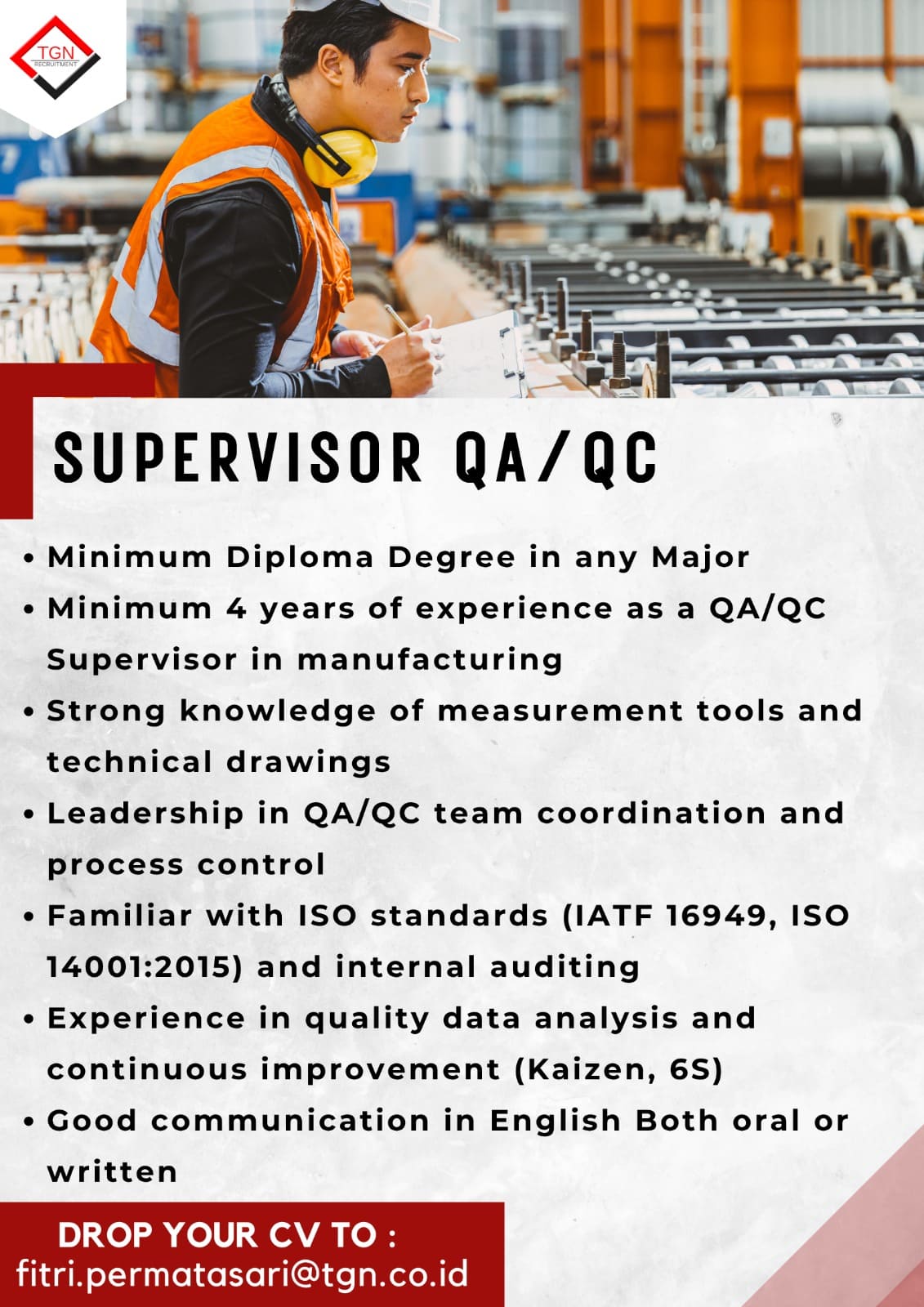 TGN
RECRUITMENT

SUPERVISOR QA/QC

• Minimum Diploma Degree in any Major
• Minimum 4 years of experience as a QA/QC Supervisor in manufacturing
• Strong knowledge of measurement tools and technical drawings
• Leadership in QA/QC team coordination and process control
• Familiar with ISO standards (IATF 16949, ISO 14001:2015) and internal auditing
• Experience in quality data analysis and continuous improvement (Kaizen, 6S)
• Good communication in English Both oral or written

DROP YOUR CV TO :
fitri.permatasari@tgn.co.id